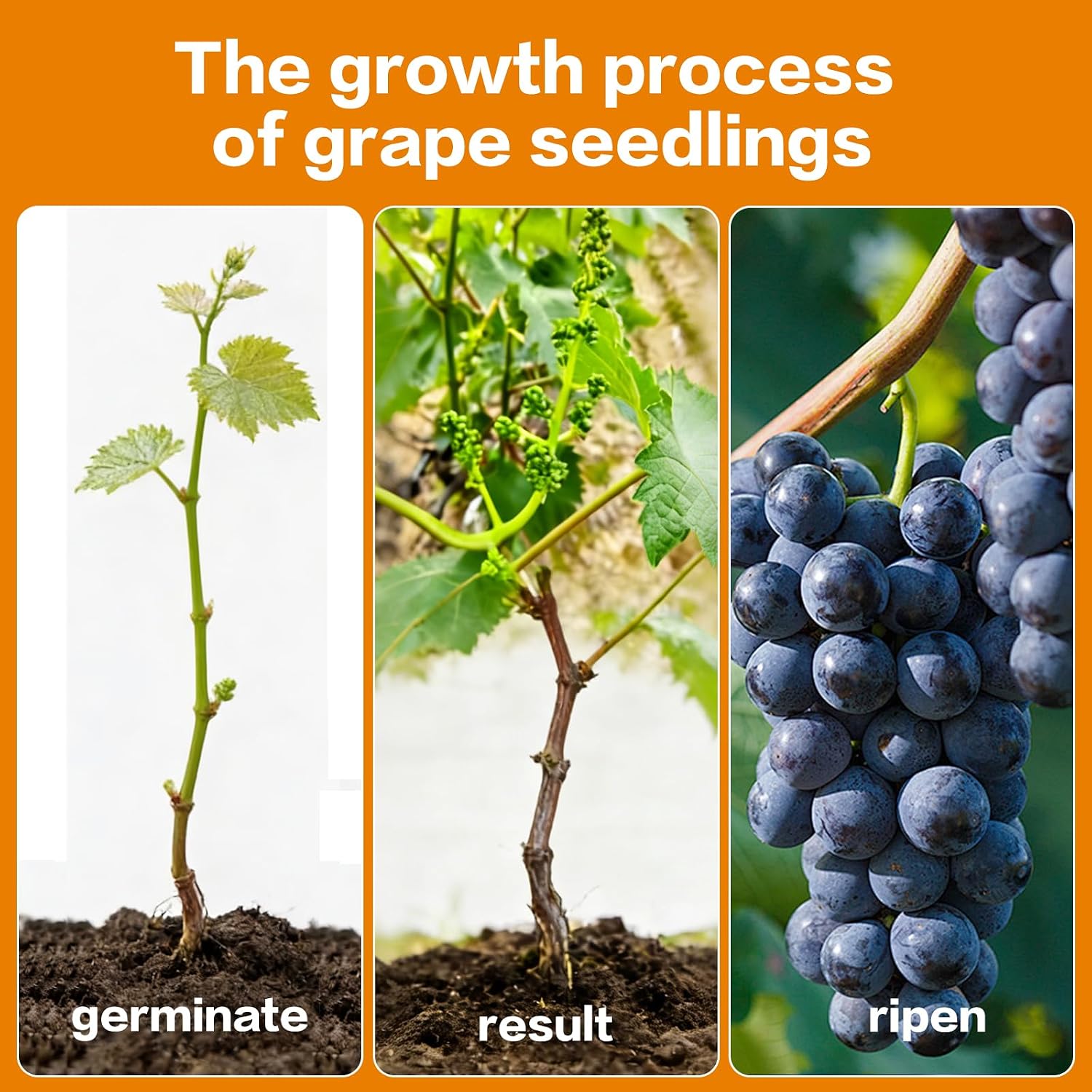 The growth process of grape seedlings

germinate

result

ripen